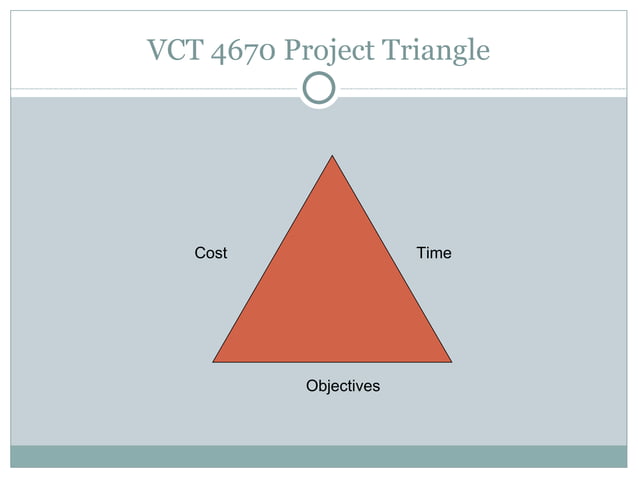 VCT 4670 Project Triangle

Cost

Time

Objectives